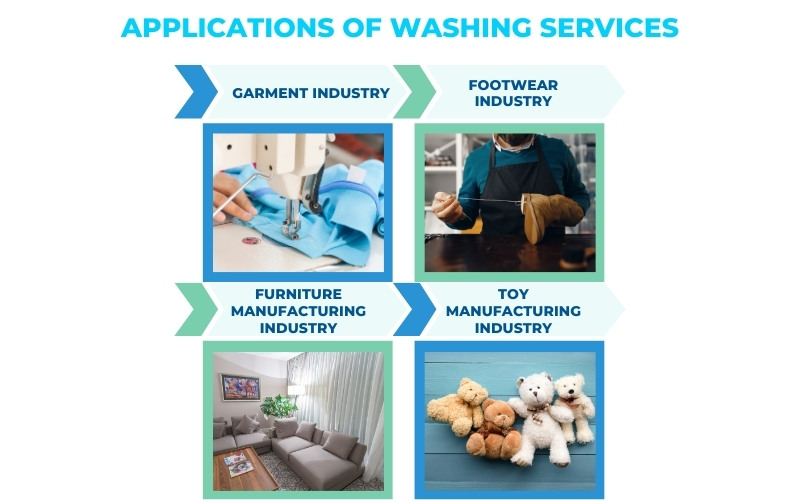 APPLICATIONS OF WASHING SERVICES

GARMENT INDUSTRY

FOOTWEAR INDUSTRY

FURNITURE MANUFACTURING INDUSTRY

TOY MANUFACTURING INDUSTRY